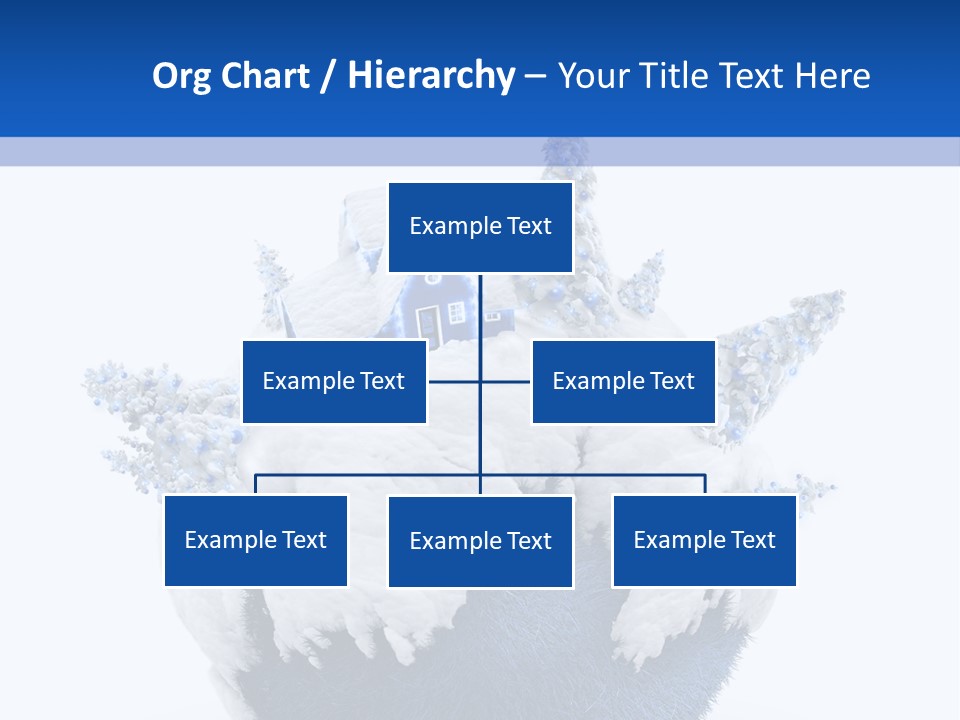 Org Chart / Hierarchy – Your Title Text Here

Example Text

Example Text

Example Text

Example Text

Example Text

Example Text